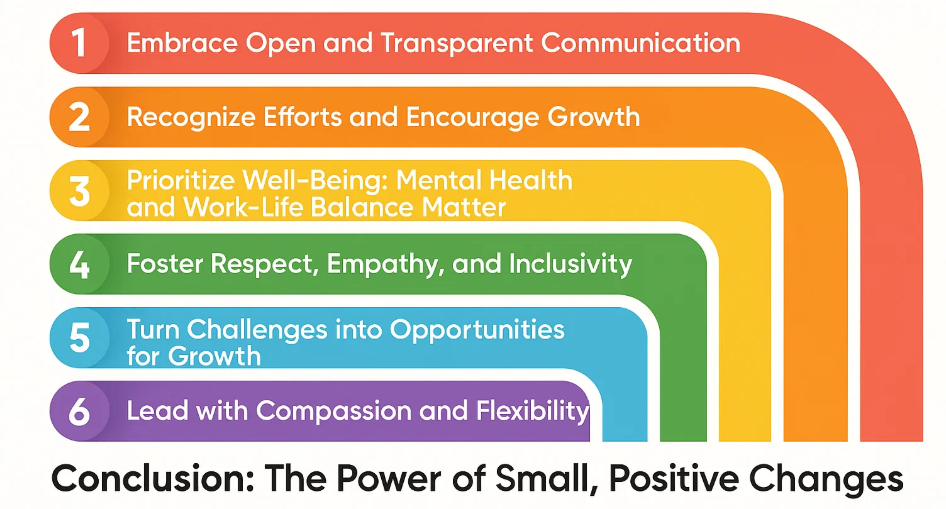 1 Embrace Open and Transparent Communication

2 Recognize Efforts and Encourage Growth

3 Prioritize Well-Being: Mental Health and Work-Life Balance Matter

4 Foster Respect, Empathy, and Inclusivity

5 Turn Challenges into Opportunities for Growth

6 Lead with Compassion and Flexibility

Conclusion: The Power of Small, Positive Changes